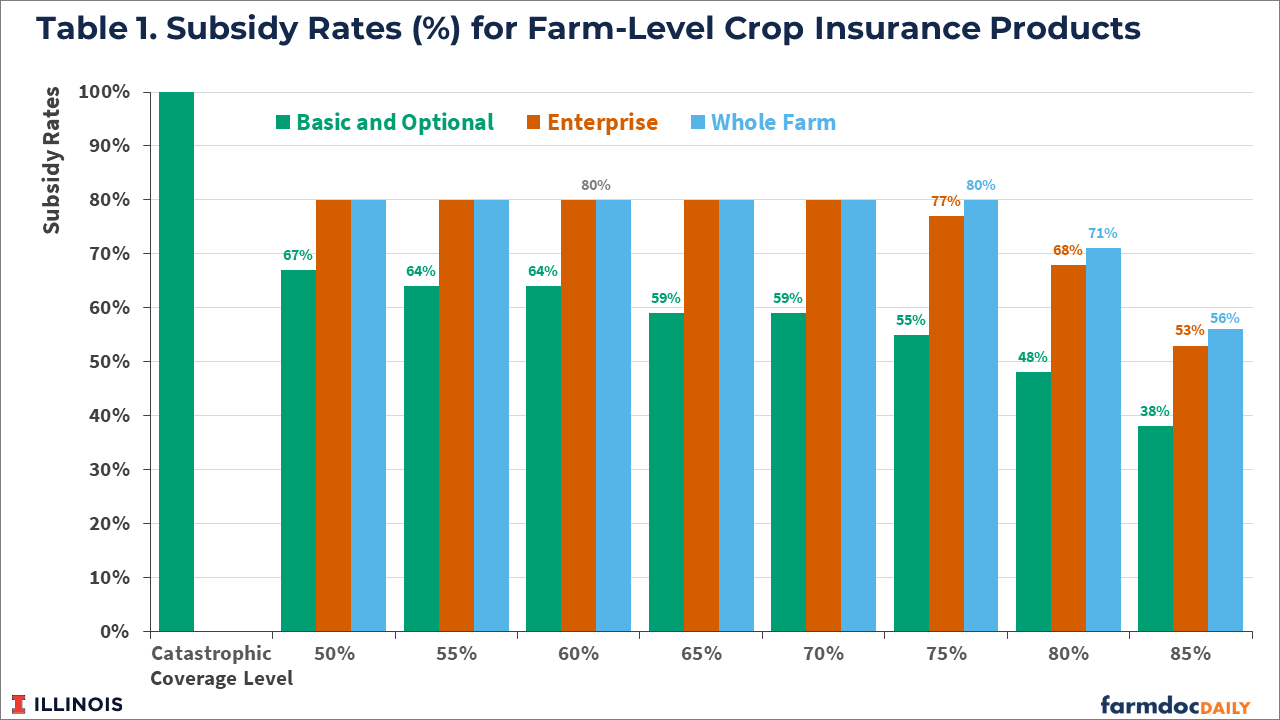 Table 1. Subsidy Rates (%) for Farm-Level Crop Insurance Products

Subsidy Rates

Basic and Optional
Enterprise
Whole Farm

100%
90%
80%
70%
60%
50%
40%
30%
20%
10%
0%

67%
64%
64%
80%
59%
59%
55%
77%
80%
48%
68%
71%
38%
53%
56%

Catastrophic
Coverage Level
50%
55%
60%
65%
70%
75%
80%
85%

ILLINOIS

farmdocDAILY